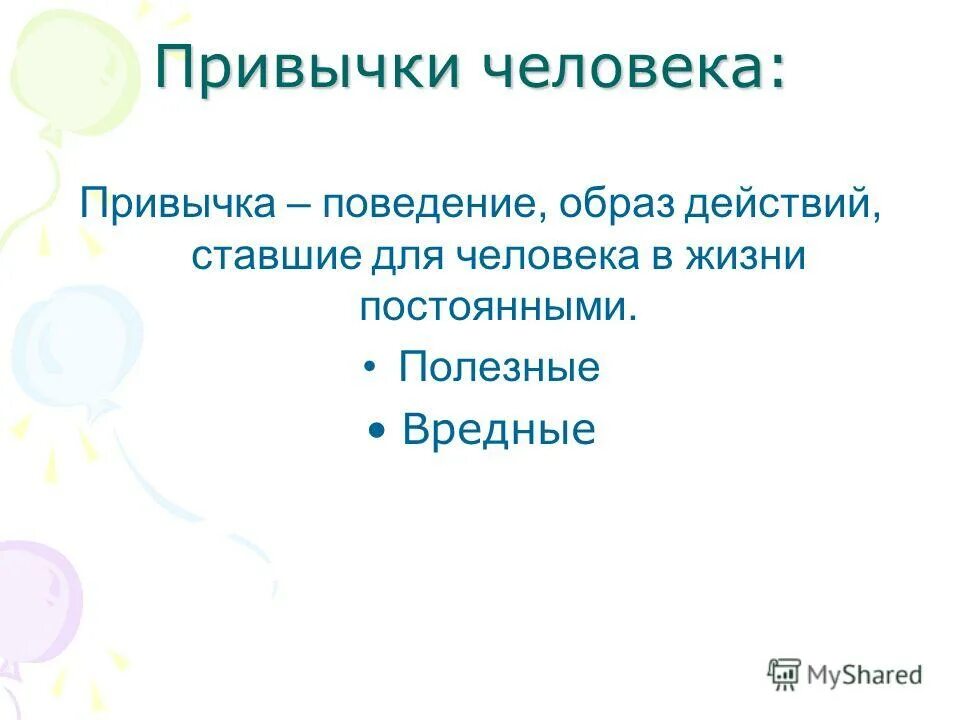 Привычки человека:

Привычка – поведение, образ действий, ставшие для человека в жизни постоянными.

• Полезные
• Вредные

MyShared